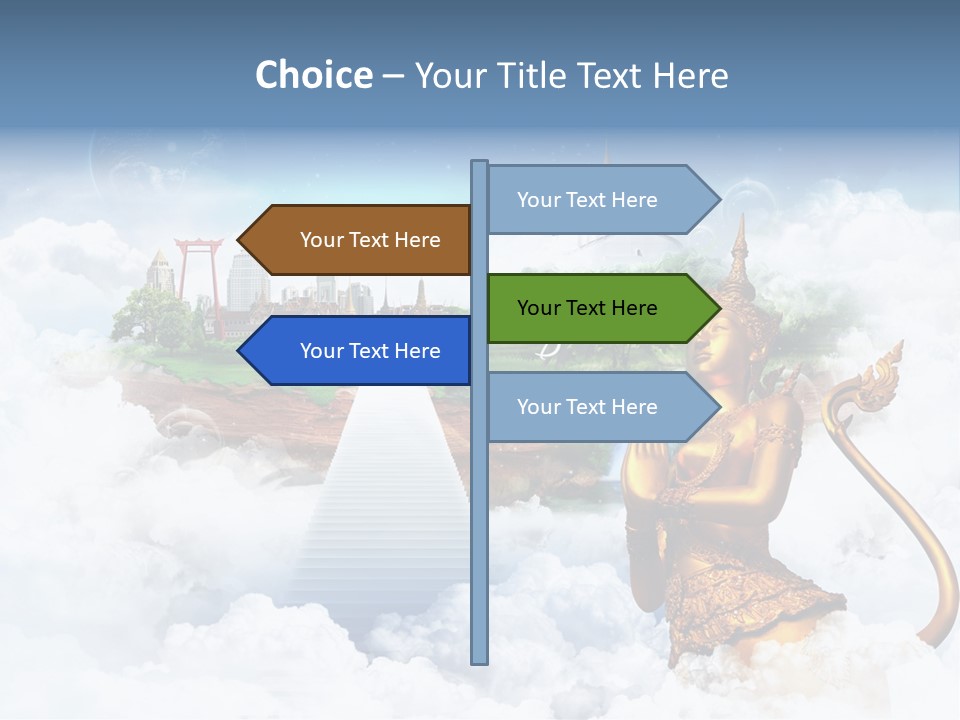 Choice – Your Title Text Here

Your Text Here

Your Text Here

Your Text Here

Your Text Here

Your Text Here